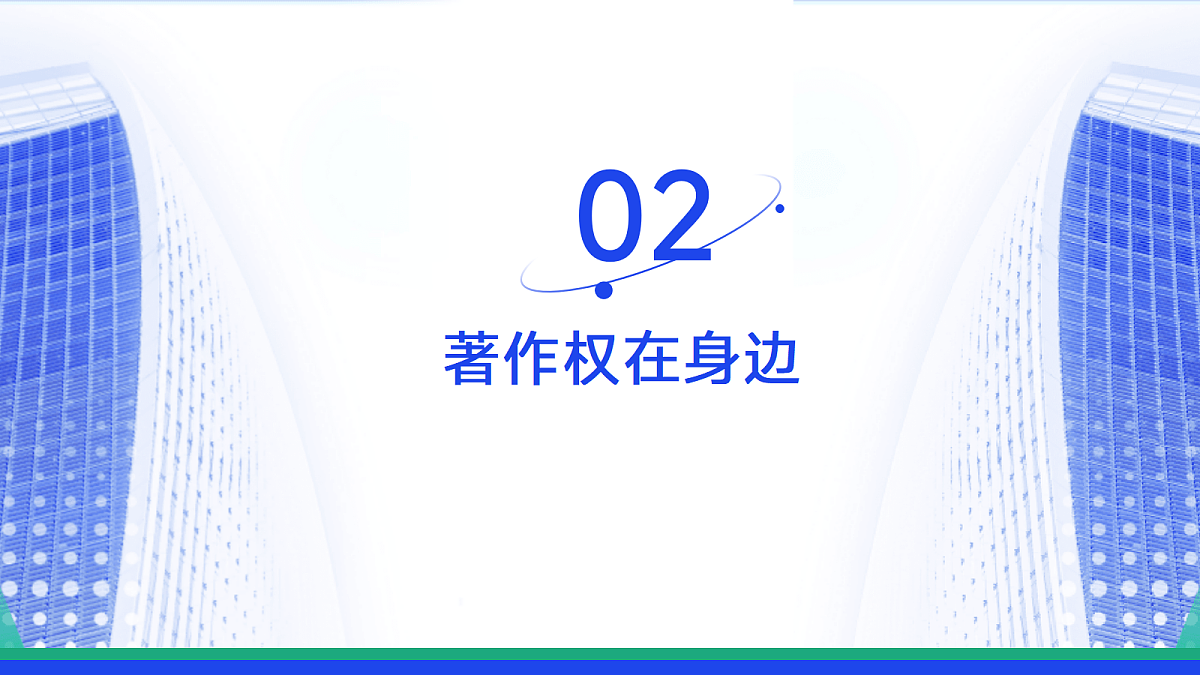 02

著作权在身边